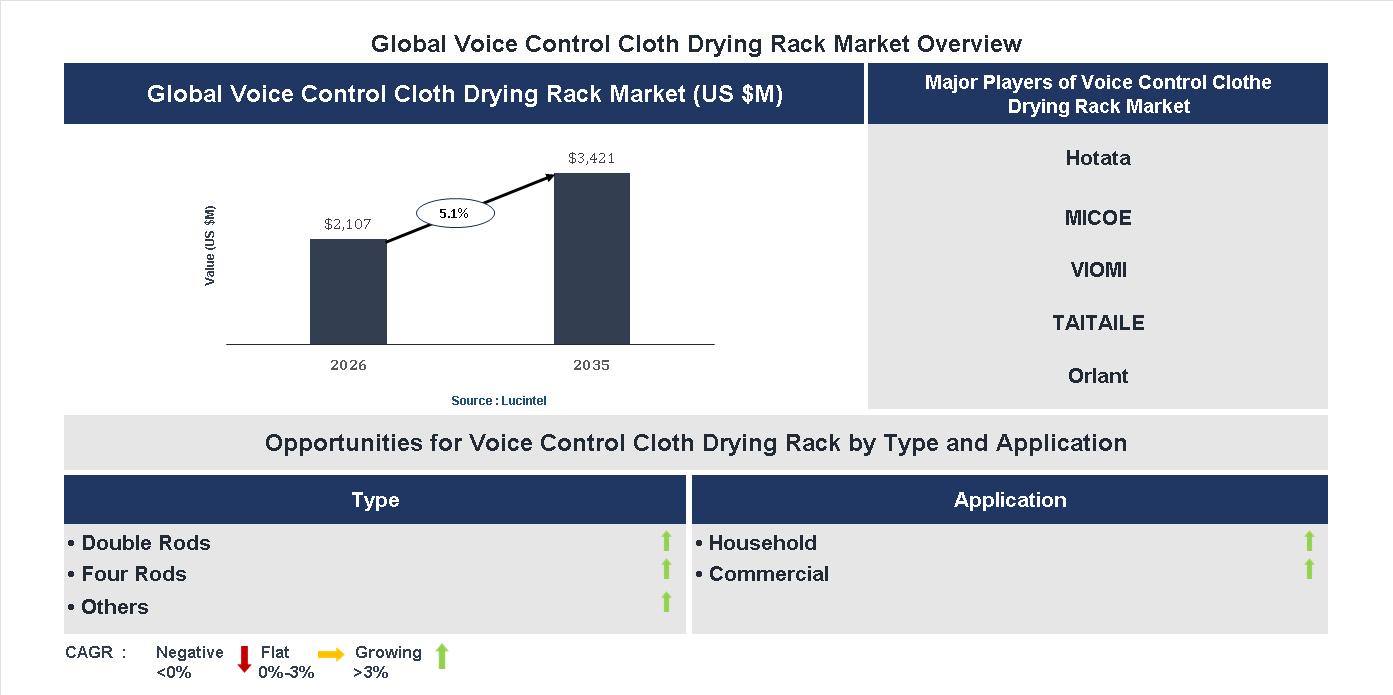 Global Voice Control Cloth Drying Rack Market Overview

Global Voice Control Cloth Drying Rack Market (US $M)

Value (US $M)

$2,107

5.1%

$3,421

2026

2035

Source : Lucintel

Major Players of Voice Control Clothe Drying Rack Market

Hotata

MICOE

VIOMI

TAITAILE

Orlant

Opportunities for Voice Control Cloth Drying Rack by Type and Application

Type

• Double Rods
• Four Rods
• Others

Application

• Household
• Commercial

CAGR : Negative <0% Flat 0%-3% Growing >3%